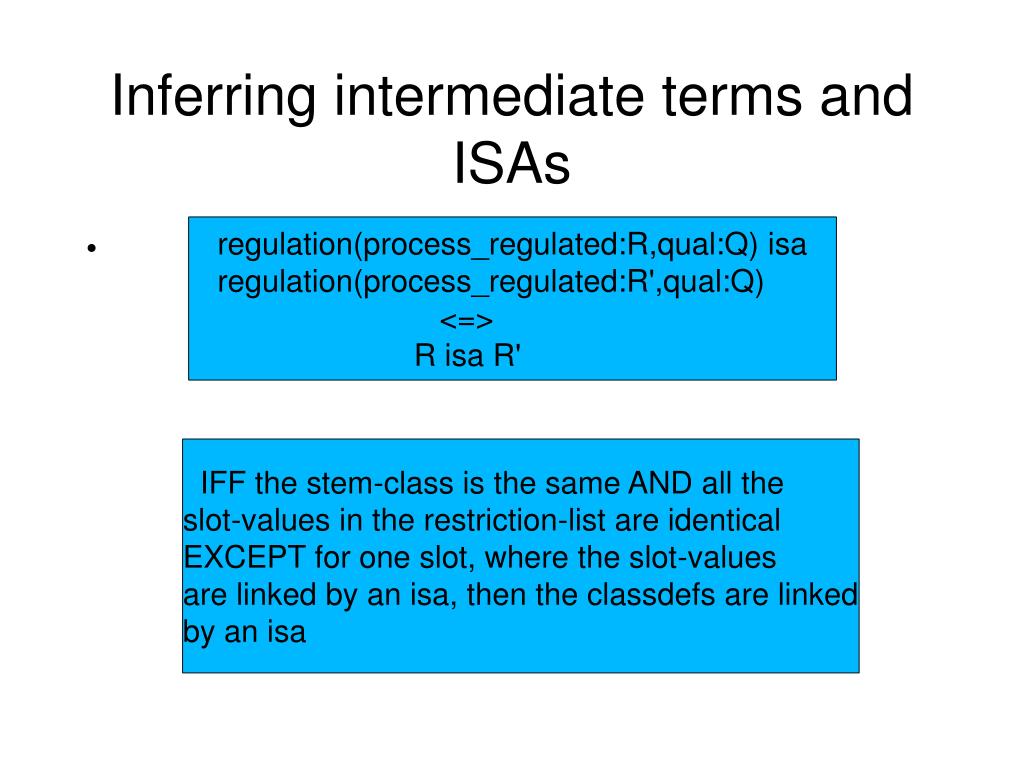 Inferring intermediate terms and ISAs

•

regulation(process_regulated:R,qual:Q) isa regulation(process_regulated:R',qual:Q)
<=>
R isa R'

IFF the stem-class is the same AND all the slot-values in the restriction-list are identical EXCEPT for one slot, where the slot-values are linked by an isa, then the classdefs are linked by an isa